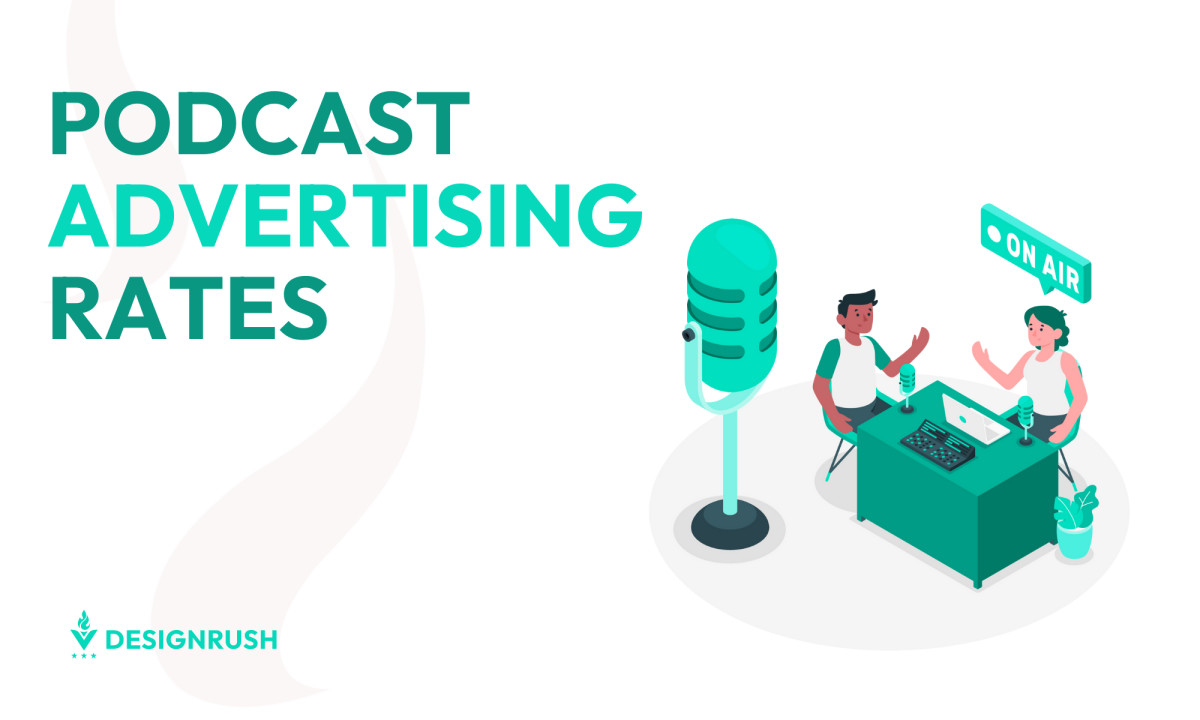 PODCAST
ADVERTISING
RATES

ON AIR

DESIGNRUSH